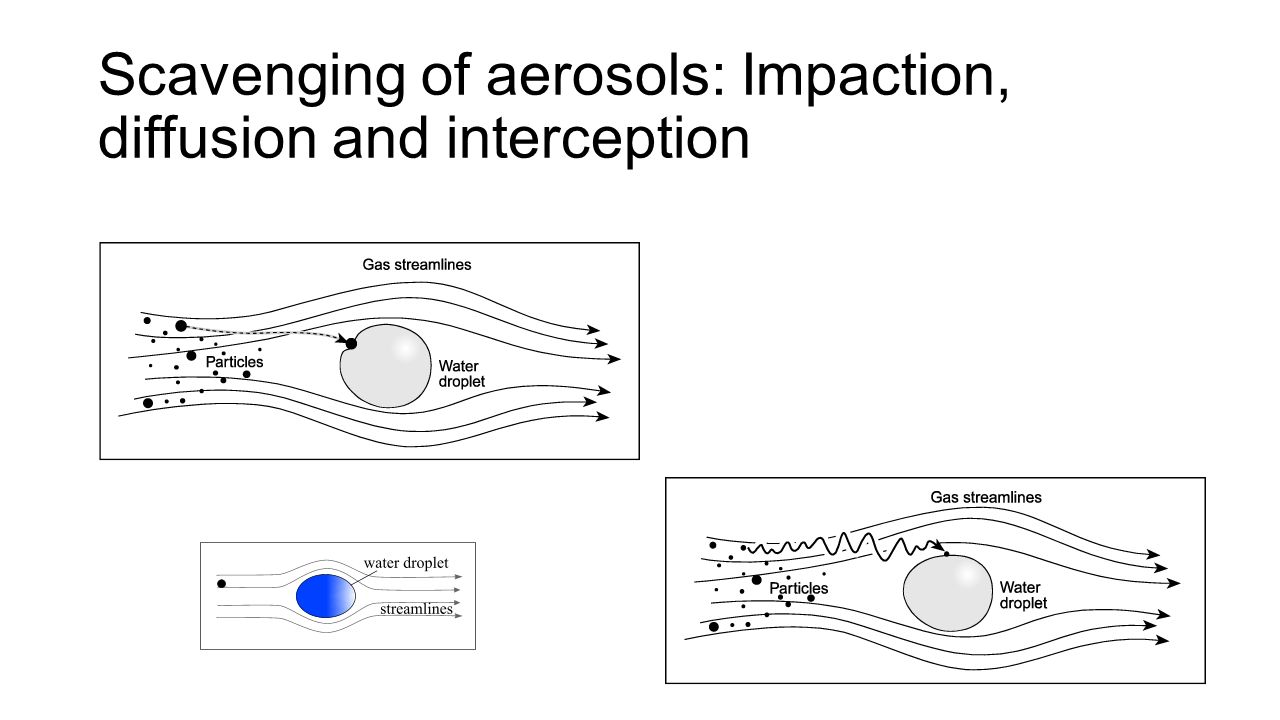 Scavenging of aerosols: Impaction, diffusion and interception

Gas streamlines
Particles
Water droplet

water droplet
streamlines

Gas streamlines
Particles
Water droplet